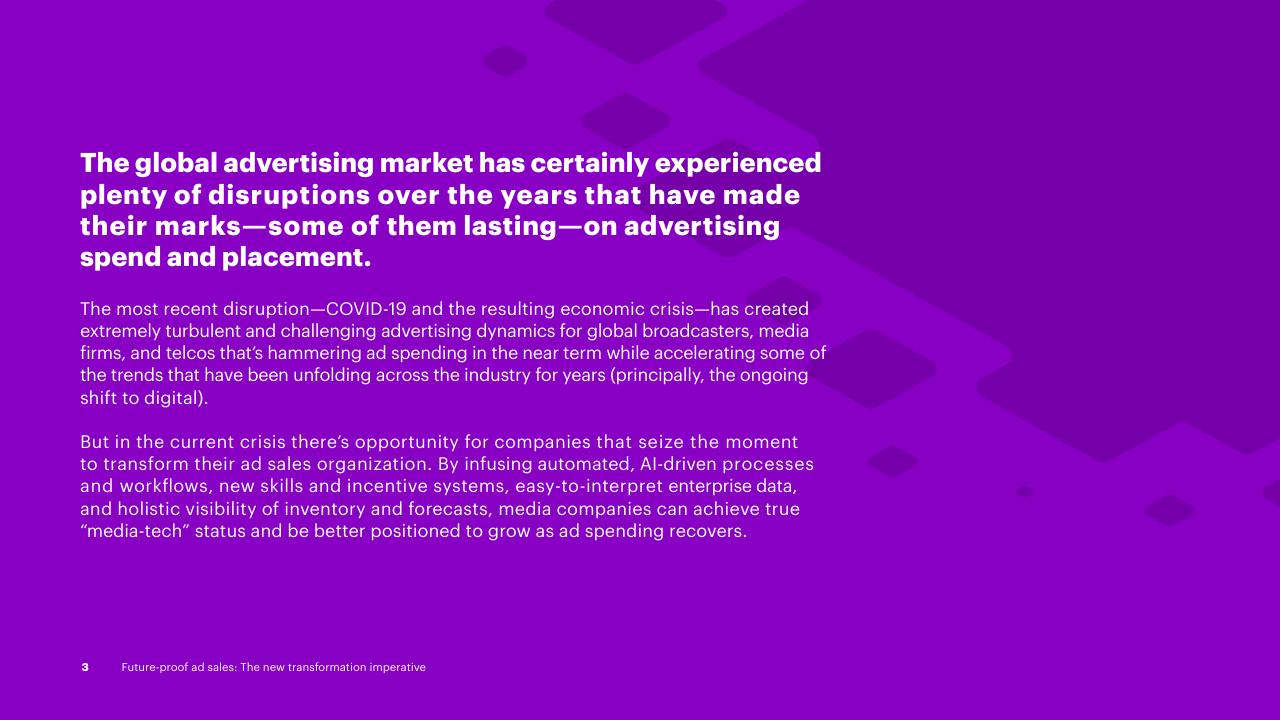 The global advertising market has certainly experienced plenty of disruptions over the years that have made their marks—some of them lasting—on advertising spend and placement.

The most recent disruption—COVID-19 and the resulting economic crisis—has created extremely turbulent and challenging advertising dynamics for global broadcasters, media firms, and telcos that's hammering ad spending in the near term while accelerating some of the trends that have been unfolding across the industry for years (principally, the ongoing shift to digital).

But in the current crisis there's opportunity for companies that seize the moment to transform their ad sales organization. By infusing automated, AI-driven processes and workflows, new skills and incentive systems, easy-to-interpret enterprise data, and holistic visibility of inventory and forecasts, media companies can achieve true "media-tech" status and be better positioned to grow as ad spending recovers.

3 Future-proof ad sales: The new transformation imperative